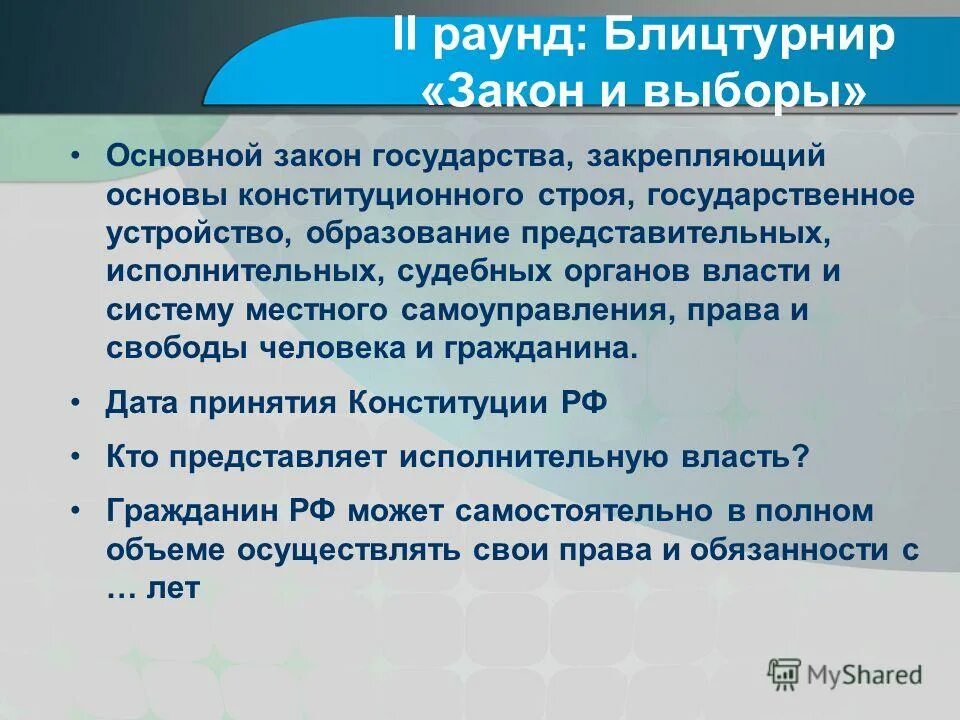 II раунд: Блицтурнир «Закон и выборы»

• Основной закон государства, закрепляющий основы конституционного строя, государственное устройство, образование представительных, исполнительных, судебных органов власти и систему местного самоуправления, права и свободы человека и гражданина.

• Дата принятия Конституции РФ

• Кто представляет исполнительную власть?

• Гражданин РФ может самостоятельно в полном объеме осуществлять свои права и обязанности с … лет

MyShared